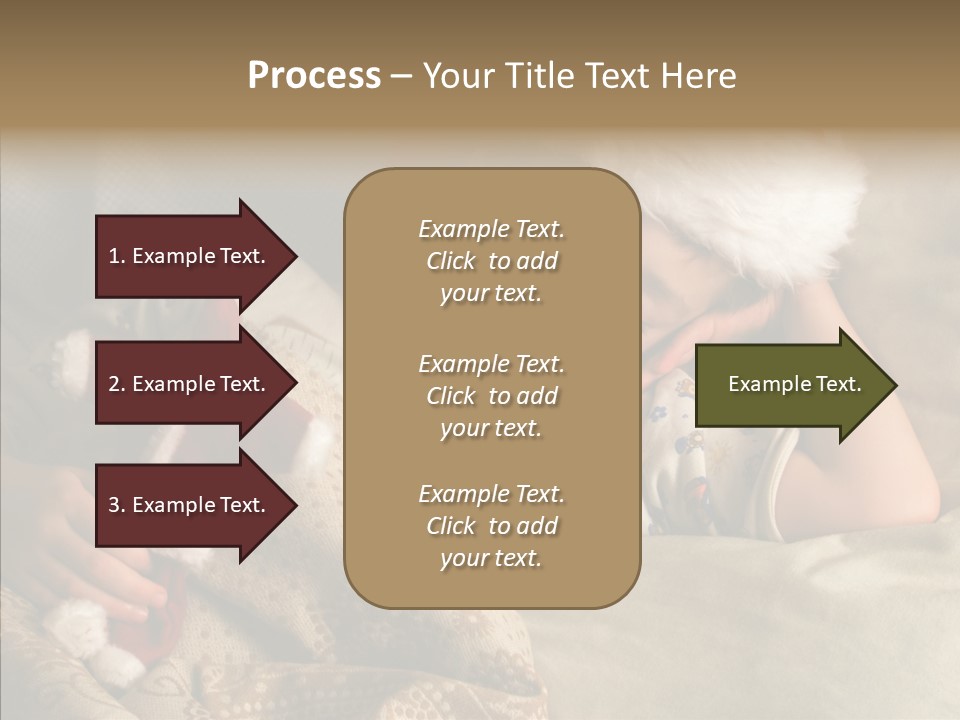 Process – Your Title Text Here

1. Example Text.

2. Example Text.

3. Example Text.

Example Text. Click to add your text.

Example Text. Click to add your text.

Example Text. Click to add your text.

Example Text.